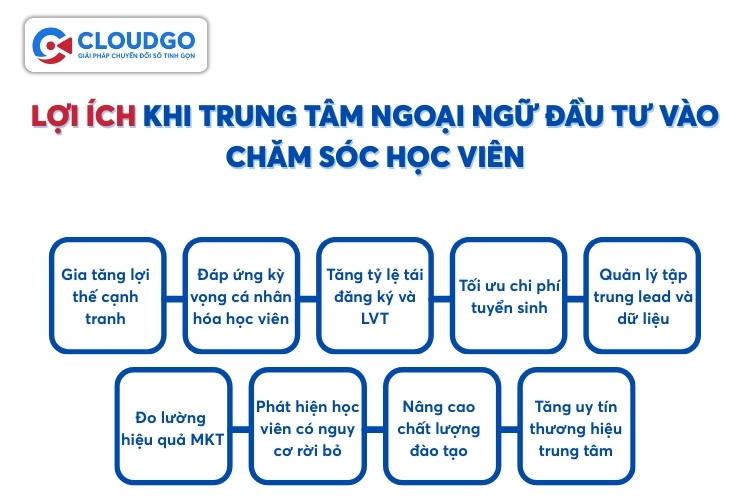 CLOUDGO
GIẢI PHÁP CHUYỂN ĐỔI SỐ TINH GỌN

LỢI ÍCH KHI TRUNG TÂM NGOẠI NGỮ ĐẦU TƯ VÀO CHĂM SÓC HỌC VIÊN

Gia tăng lợi thế cạnh tranh

Đáp ứng kỳ vọng cá nhân hóa học viên

Tăng tỷ lệ tái đăng ký và LVT

Tối ưu chi phí tuyển sinh

Quản lý tập trung lead và dữ liệu

Đo lường hiệu quả MKT

Phát hiện học viên có nguy cơ rời bỏ

Nâng cao chất lượng đào tạo

Tăng uy tín thương hiệu trung tâm